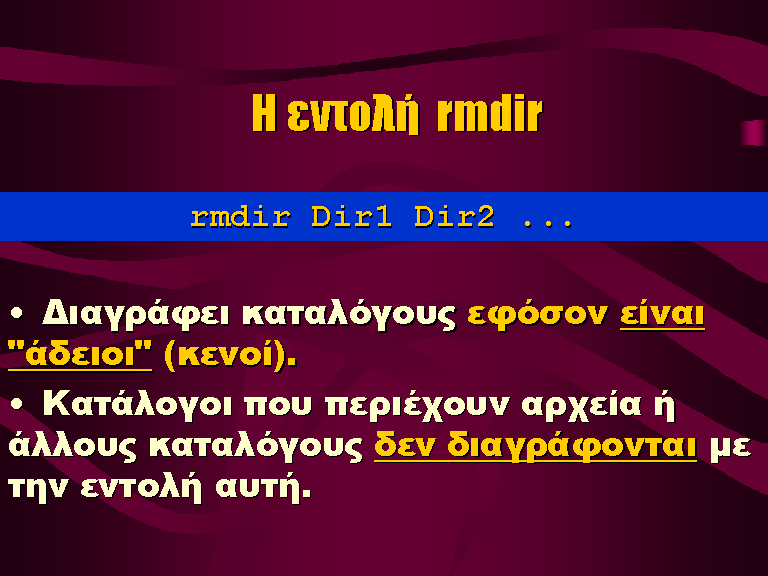 Η εντολή rmdir

rmdir Dir1 Dir2 ...

• Διαγράφει καταλόγους εφόσον είναι "άδειοι" (κενοί).

• Κατάλογοι που περιέχουν αρχεία ή άλλους καταλόγους δεν διαγράφονται με την εντολή αυτή.